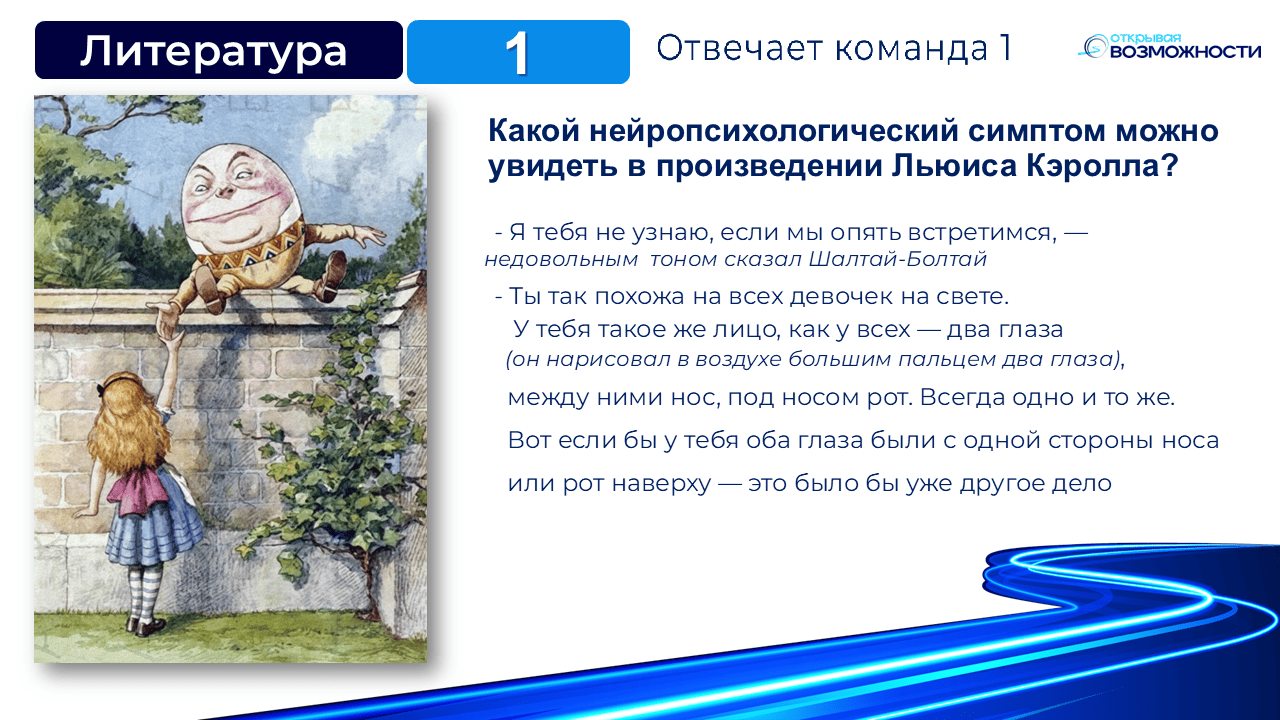 Литература

1

Отвечает команда 1

ОТКРЫВАЯ ВОЗМОЖНОСТИ

Какой нейропсихологический симптом можно увидеть в произведении Льюиса Кэролла?

- Я тебя не узнаю, если мы опять встретимся, — недовольным тоном сказал Шалтай-Болтай

- Ты так похожа на всех девочек на свете. У тебя такое же лицо, как у всех — два глаза (он нарисовал в воздухе большим пальцем два глаза), между ними нос, под носом рот. Всегда одно и то же. Вот если бы у тебя оба глаза были с одной стороны носа или рот наверху — это было бы уже другое дело